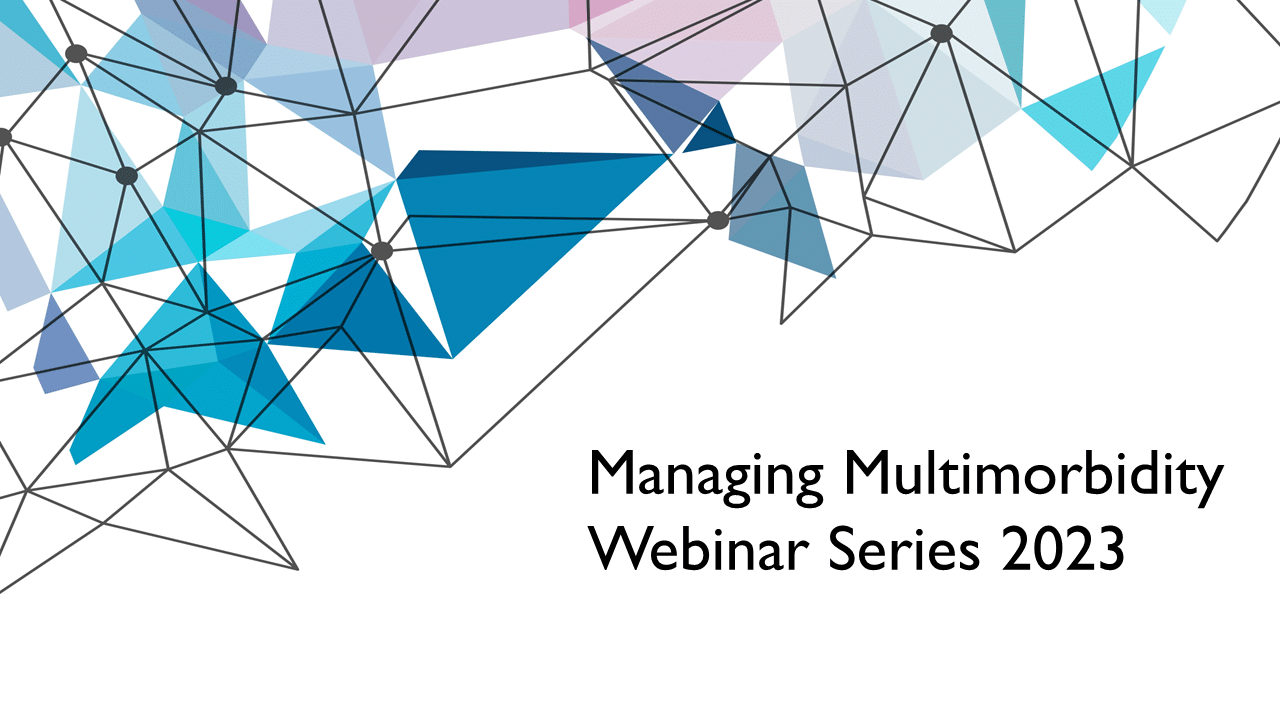 Managing Multimorbidity
Webinar Series 2023